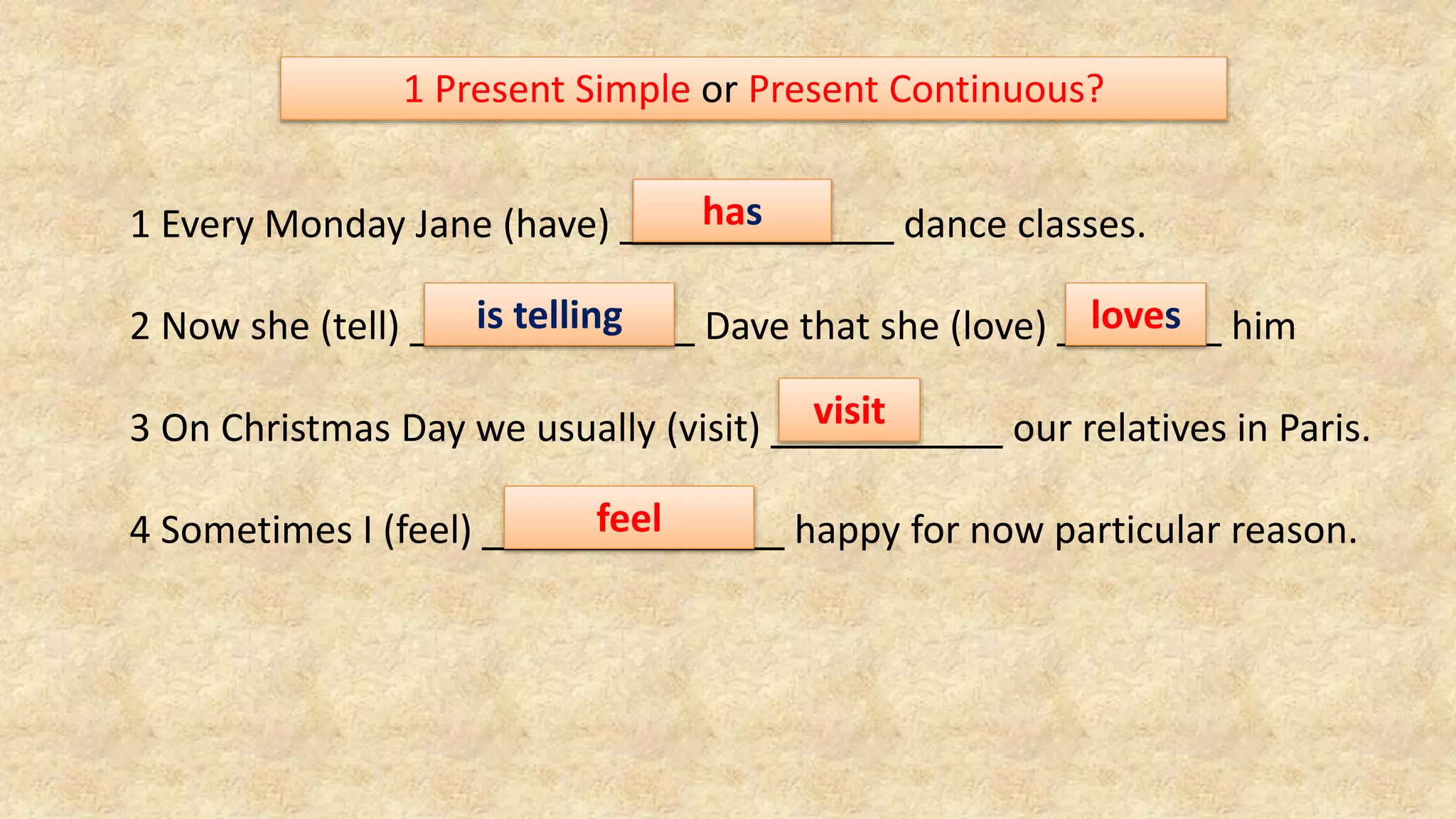 1 Present Simple or Present Continuous?

1 Every Monday Jane (have) has dance classes.

2 Now she (tell) is telling Dave that she (love) loves him

3 On Christmas Day we usually (visit) visit our relatives in Paris.

4 Sometimes I (feel) feel happy for now particular reason.